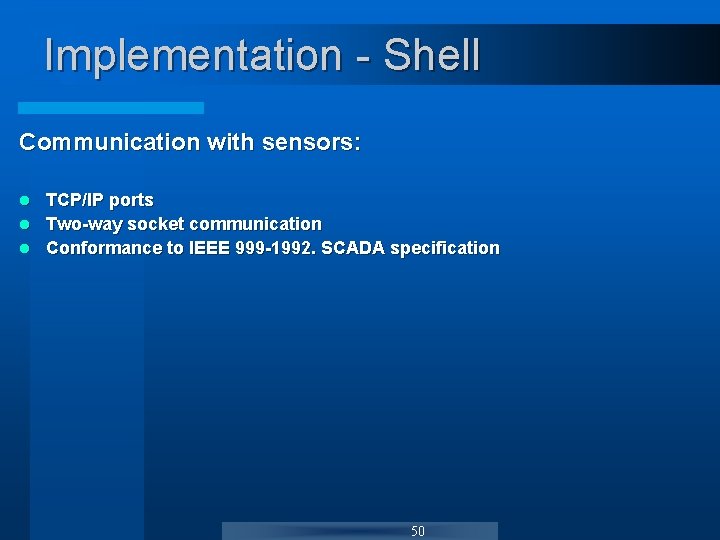 Implementation - Shell

Communication with sensors:

- TCP/IP ports
- Two-way socket communication
- Conformance to IEEE 999-1992. SCADA specification

50